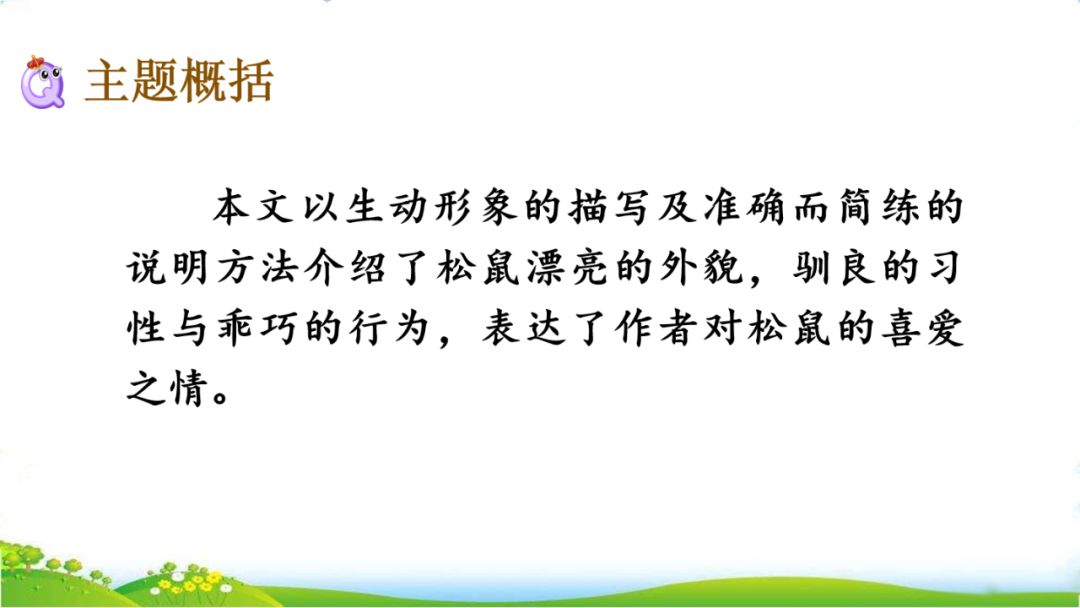 主题概括

本文以生动形象的描写及准确而简练的说明方法介绍了松鼠漂亮的外貌，驯良的习性与乖巧的行为，表达了作者对松鼠的喜爱之情。